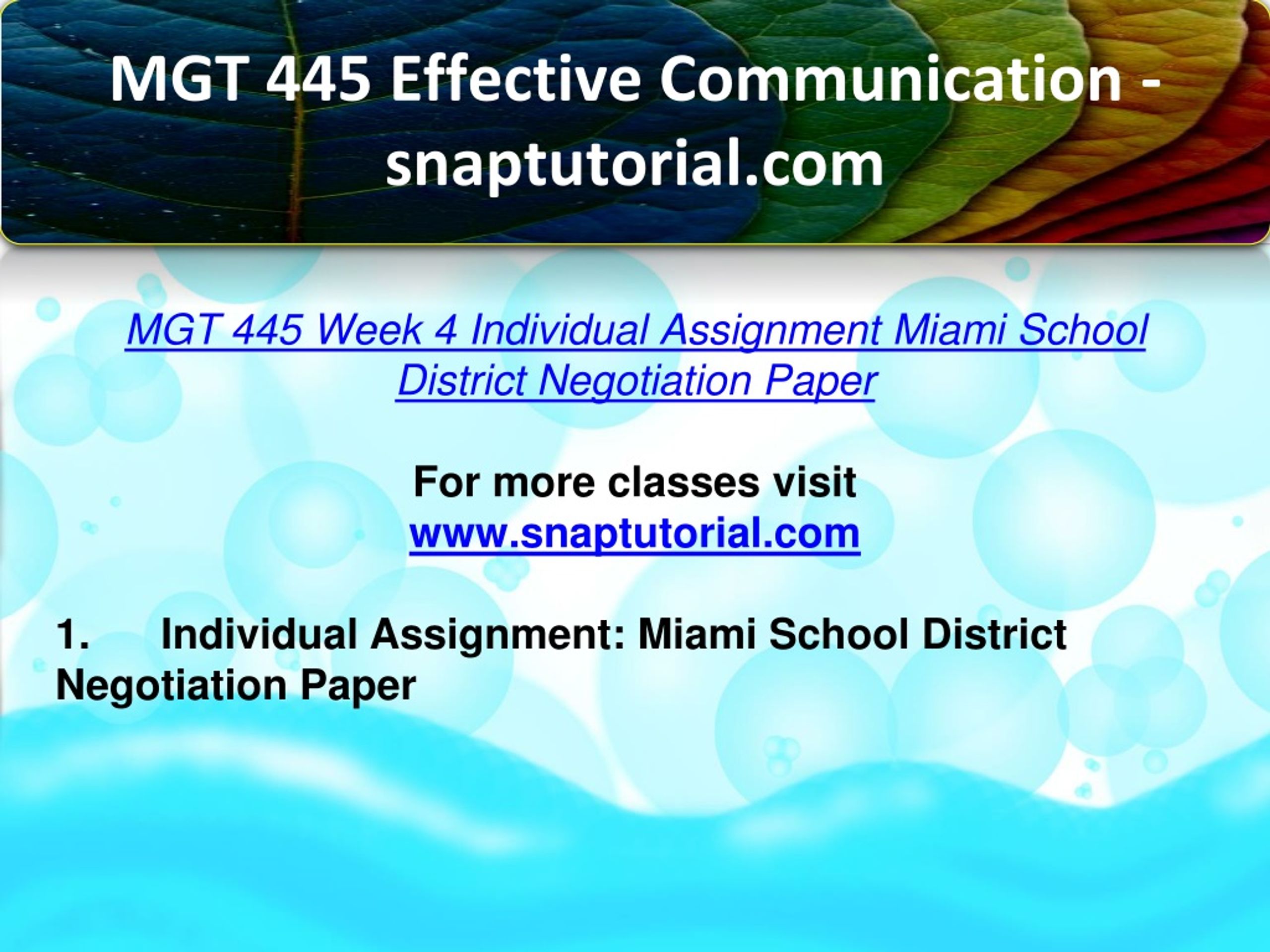 MGT 445 Effective Communication - snaptutorial.com

MGT 445 Week 4 Individual Assignment Miami School District Negotiation Paper

For more classes visit
www.snaptutorial.com

1. Individual Assignment: Miami School District Negotiation Paper